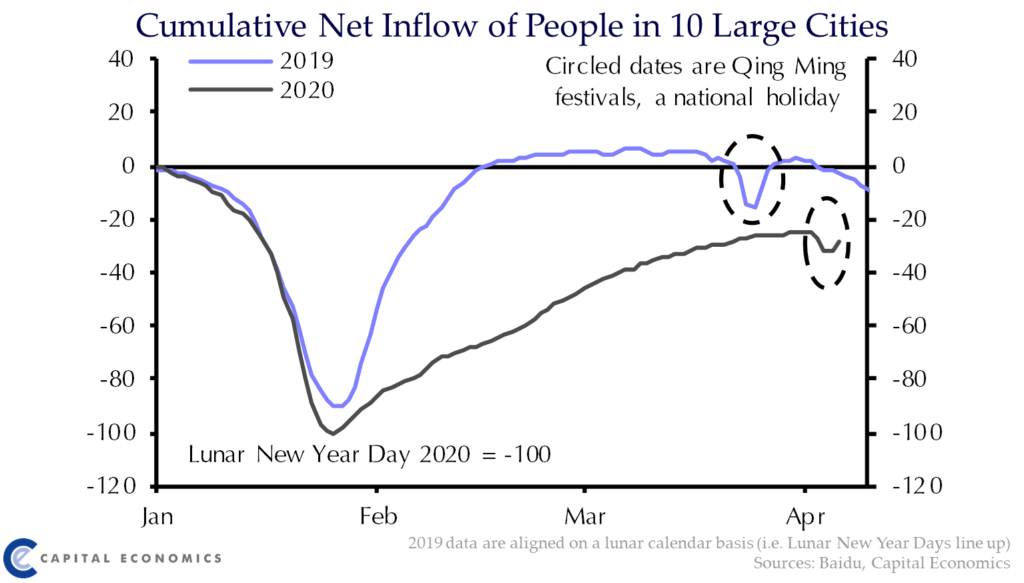 Cumulative Net Inflow of People in 10 Large Cities

2019
2020

Circled dates are Qing Ming festivals, a national holiday

40
20
0
-20
-40
-60
-80
-100
-120

40
20
0
-20
-40
-60
-80
-100
-120

Lunar New Year Day 2020 = -100

Jan
Feb
Mar
Apr

CAPITAL ECONOMICS

2019 data are aligned on a lunar calendar basis (i.e. Lunar New Year Days line up)
Sources: Baidu, Capital Economics